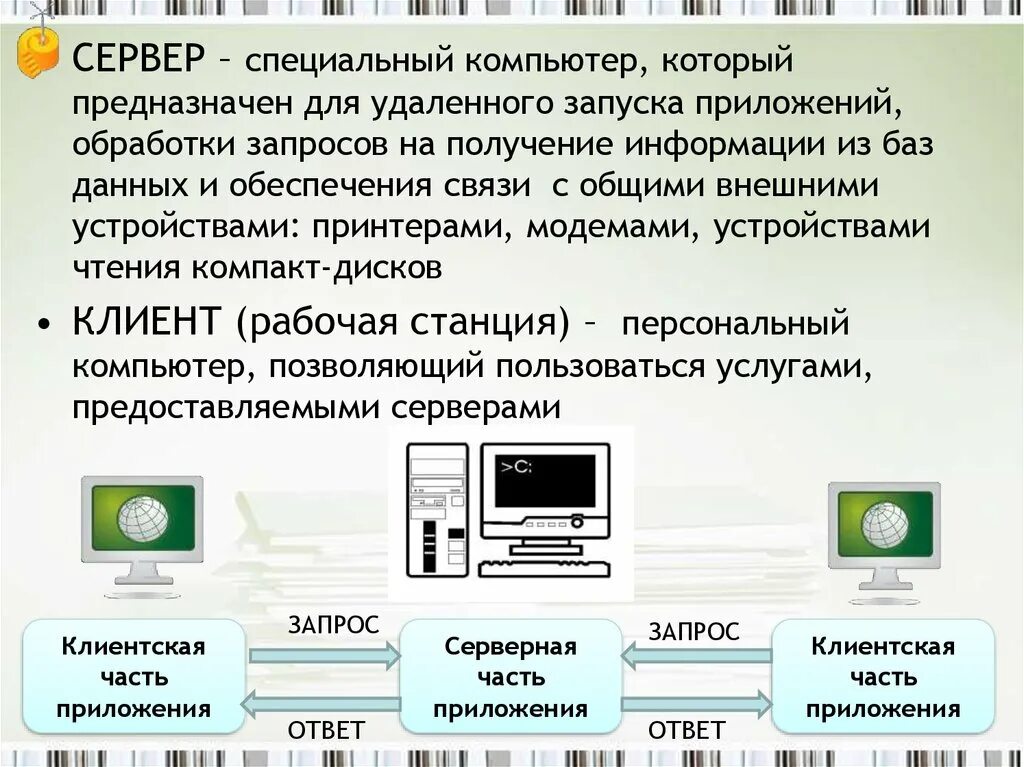 СЕРВЕР – специальный компьютер, который предназначен для удаленного запуска приложений, обработки запросов на получение информации из баз данных и обеспечения связи с общими внешними устройствами: принтерами, модемами, устройствами чтения компакт-дисков

• КЛИЕНТ (рабочая станция) – персональный компьютер, позволяющий пользоваться услугами, предоставляемыми серверами

>C:

Клиентская часть приложения

ЗАПРОС

ОТВЕТ

Серверная часть приложения

ЗАПРОС

ОТВЕТ

Клиентская часть приложения